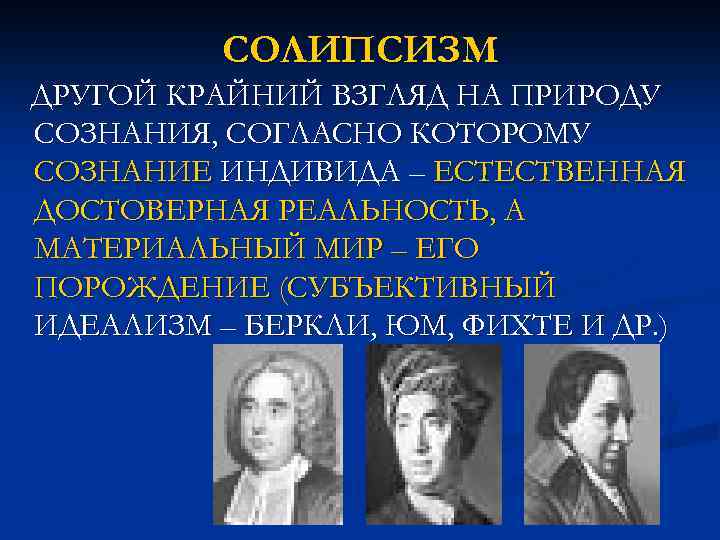 СОЛИПСИЗМ

ДРУГОЙ КРАЙНИЙ ВЗГЛЯД НА ПРИРОДУ СОЗНАНИЯ, СОГЛАСНО КОТОРОМУ СОЗНАНИЕ ИНДИВИДА – ЕСТЕСТВЕННАЯ ДОСТОВЕРНАЯ РЕАЛЬНОСТЬ, А МАТЕРИАЛЬНЫЙ МИР – ЕГО ПОРОЖДЕНИЕ (СУБЪЕКТИВНЫЙ ИДЕАЛИЗМ – БЕРКЛИ, ЮМ, ФИХТЕ И ДР.)